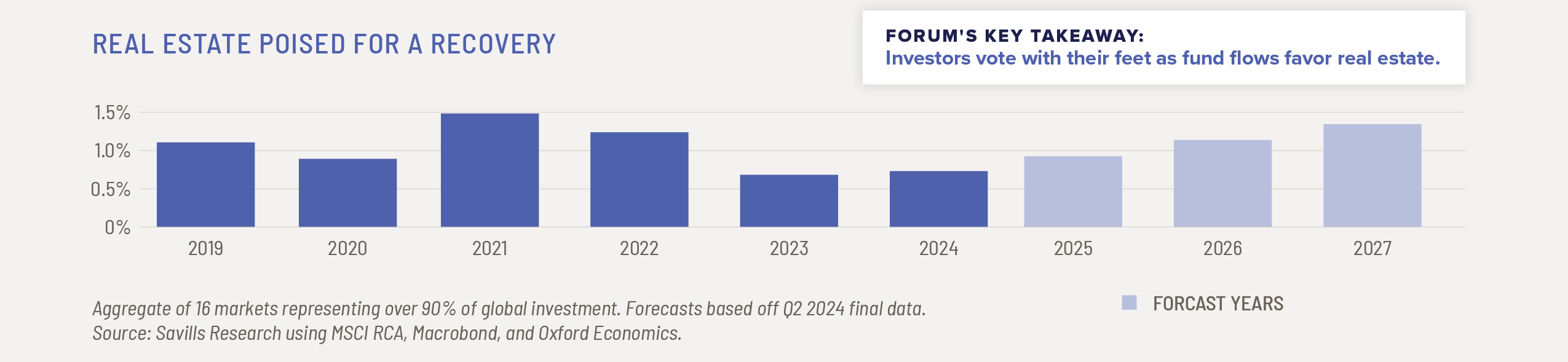 REAL ESTATE POISED FOR A RECOVERY

FORUM'S KEY TAKEAWAY:
Investors vote with their feet as fund flows favor real estate.

1.5%
1.0%
0.5%
0%

2019 2020 2021 2022 2023 2024 2025 2026 2027

Aggregate of 16 markets representing over 90% of global investment. Forecasts based off Q2 2024 final data.
Source: Savills Research using MSCI RCA, Macrobond, and Oxford Economics.

FORCAST YEARS